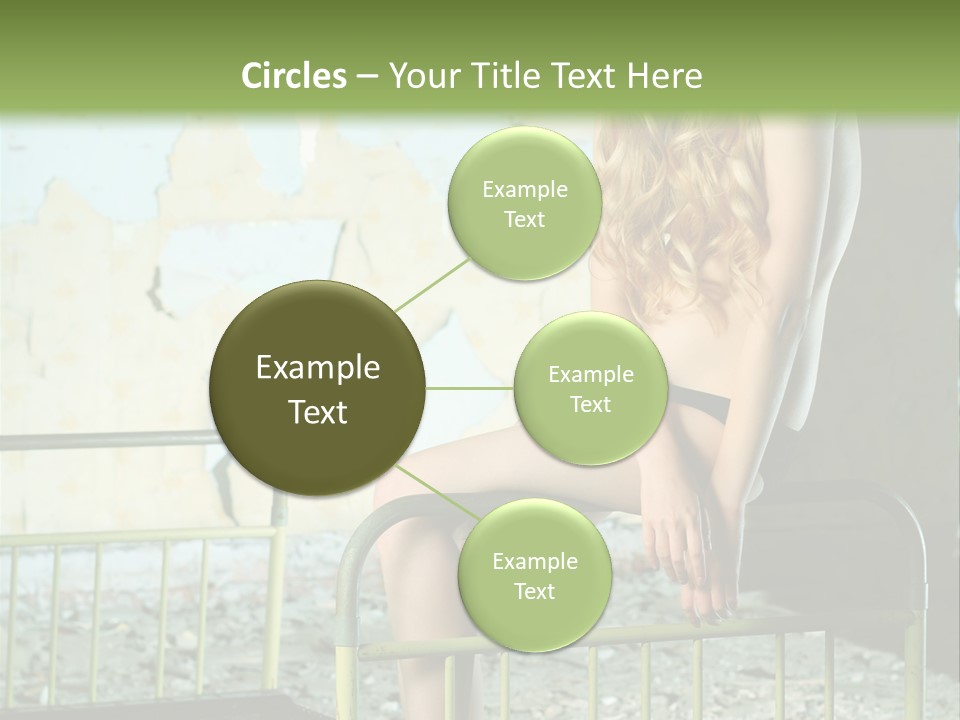 Circles – Your Title Text Here

Example Text

Example Text

Example Text

Example Text